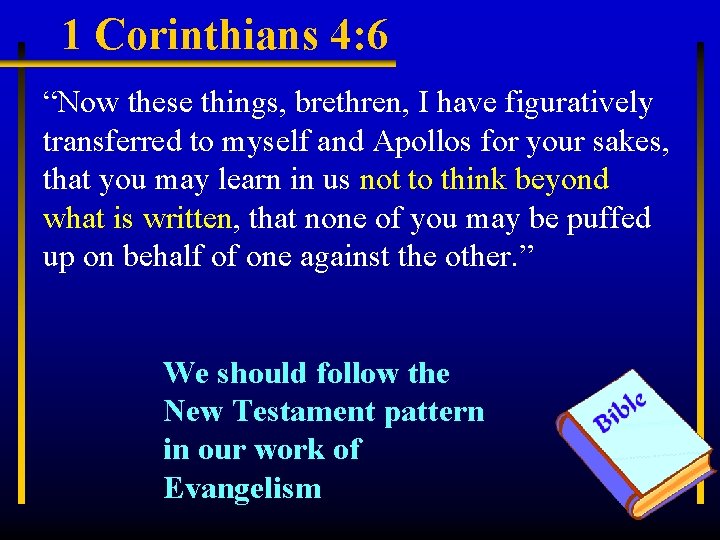 1 Corinthians 4:6

“Now these things, brethren, I have figuratively transferred to myself and Apollos for your sakes, that you may learn in us not to think beyond what is written, that none of you may be puffed up on behalf of one against the other.”

We should follow the New Testament pattern in our work of Evangelism

Bible